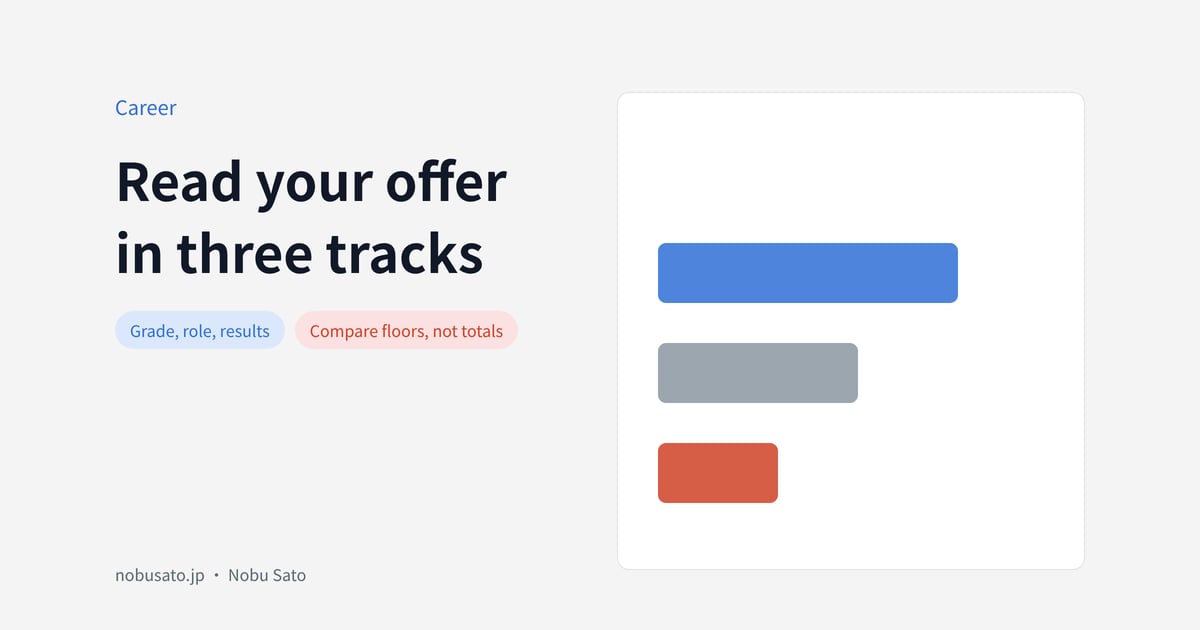 Career

Read your offer in three tracks

Grade, role, results

Compare floors, not totals

nobusato.jp • Nobu Sato